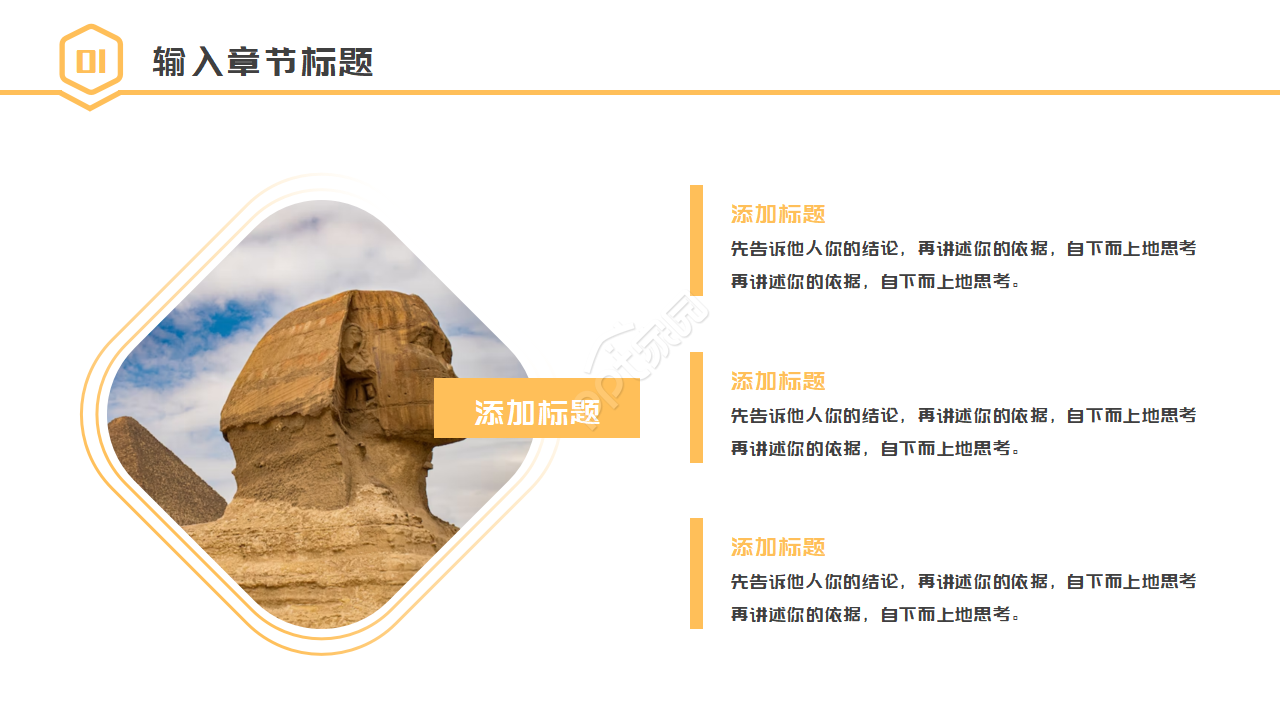 01

输入章节标题

添加标题

添加标题
先告诉他人你的结论，再讲述你的依据，自下而上地思考再讲述你的依据，自下而上地思考。

添加标题
先告诉他人你的结论，再讲述你的依据，自下而上地思考再讲述你的依据，自下而上地思考。

添加标题
先告诉他人你的结论，再讲述你的依据，自下而上地思考再讲述你的依据，自下而上地思考。